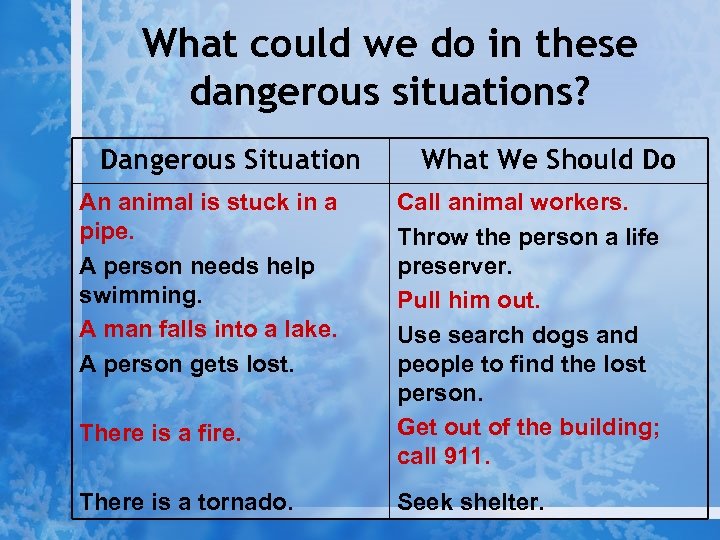 What could we do in these dangerous situations?

| Dangerous Situation | What We Should Do |
|---|---|
| An animal is stuck in a pipe. | Call animal workers. |
| A person needs help swimming. | Throw the person a life preserver. |
| A man falls into a lake. | Pull him out. |
| A person gets lost. | Use search dogs and people to find the lost person. |
| There is a fire. | Get out of the building; call 911. |
| There is a tornado. | Seek shelter. |